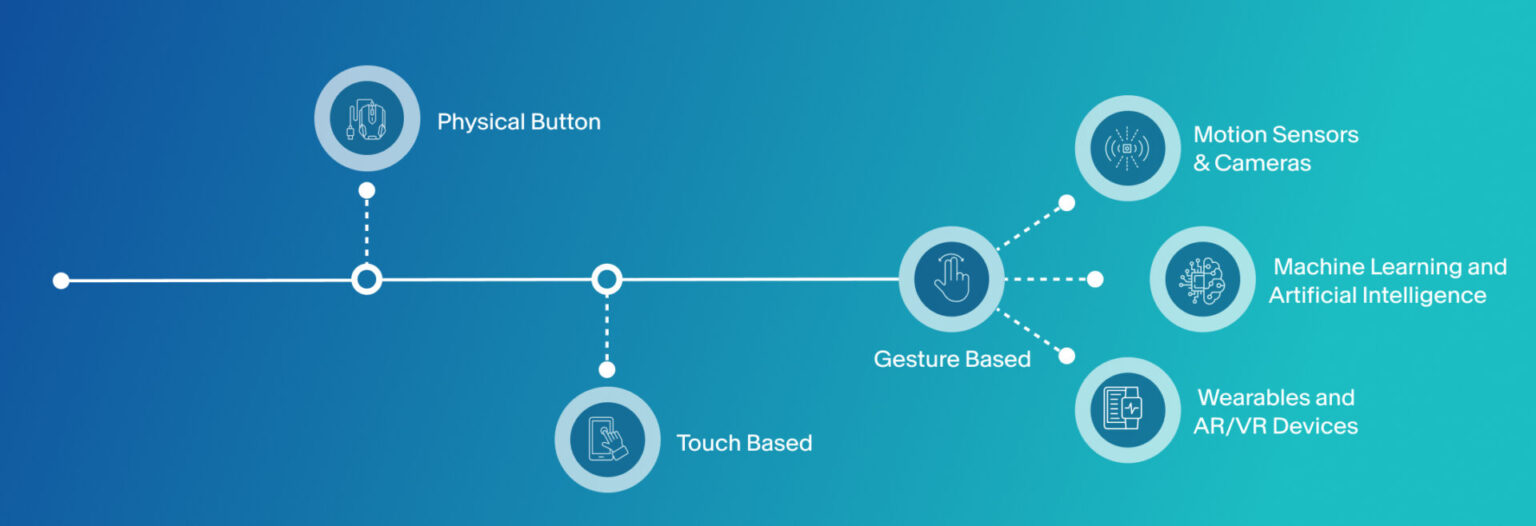 Physical Button

Touch Based

Gesture Based

Motion Sensors & Cameras

Machine Learning and Artificial Intelligence

Wearables and AR/VR Devices